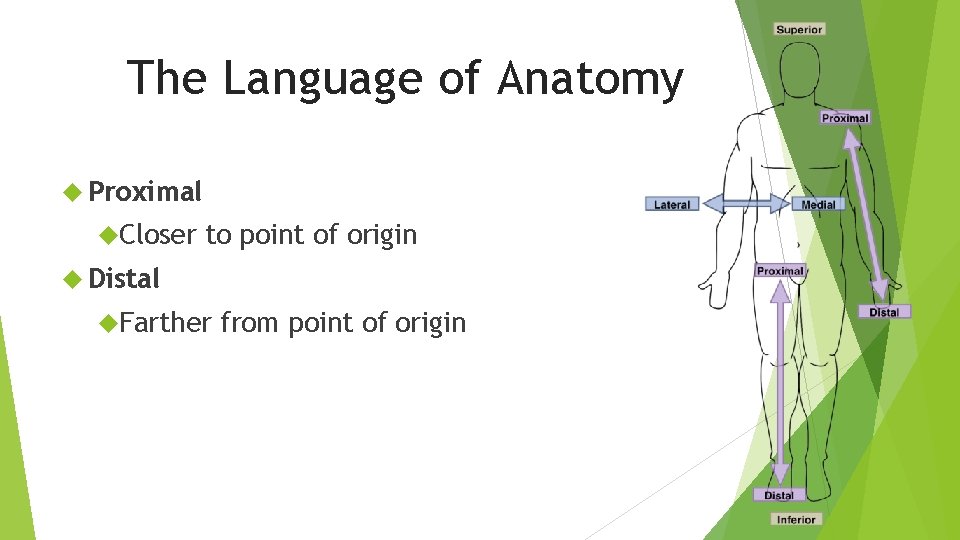 The Language of Anatomy

Proximal

Closer to point of origin

Distal

Farther from point of origin

Superior

Proximal

Lateral

Medial

Proximal

Distal

Distal

Inferior